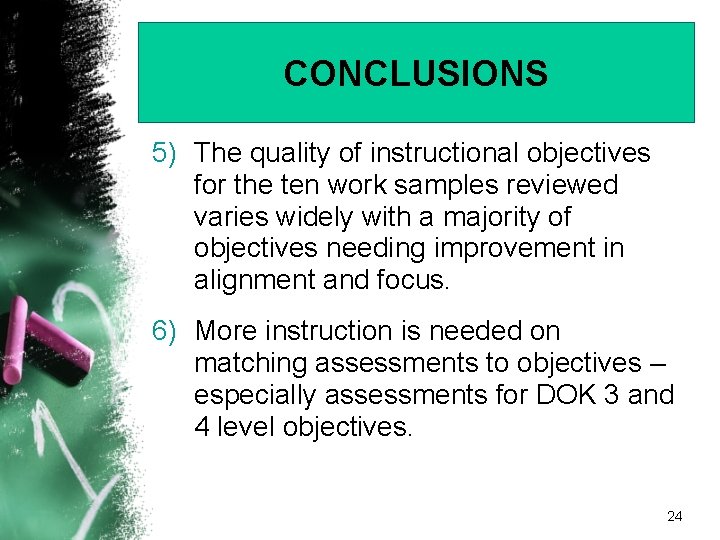 CONCLUSIONS

5) The quality of instructional objectives for the ten work samples reviewed varies widely with a majority of objectives needing improvement in alignment and focus.

6) More instruction is needed on matching assessments to objectives – especially assessments for DOK 3 and 4 level objectives.

24